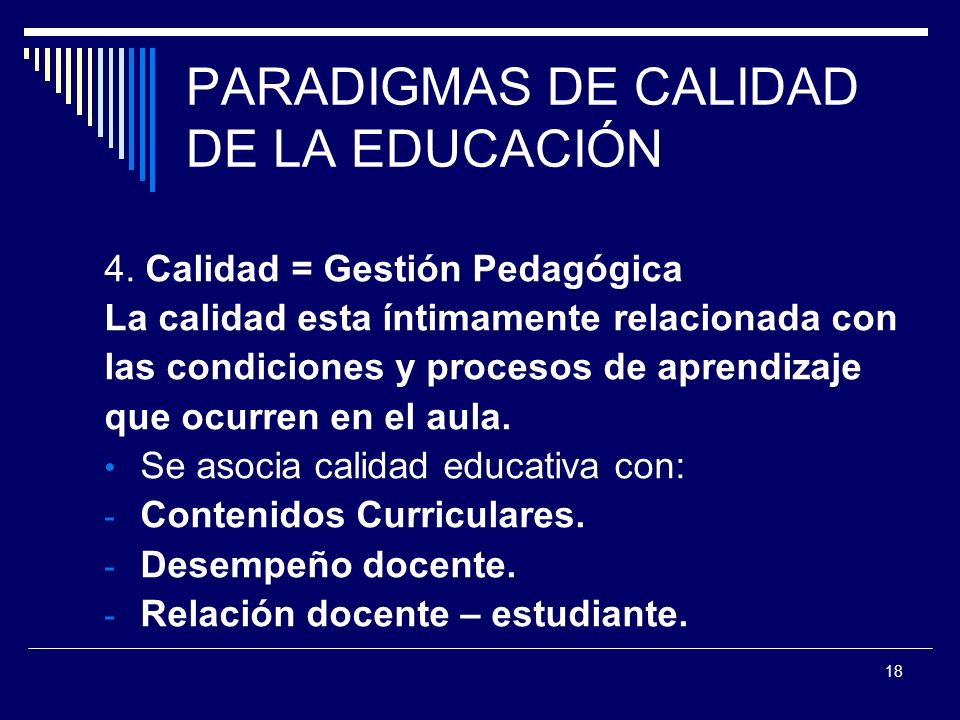 PARADIGMAS DE CALIDAD DE LA EDUCACIÓN

4. Calidad = Gestión Pedagógica
La calidad esta íntimamente relacionada con las condiciones y procesos de aprendizaje que ocurren en el aula.

• Se asocia calidad educativa con:
- Contenidos Curriculares.
- Desempeño docente.
- Relación docente – estudiante.

18